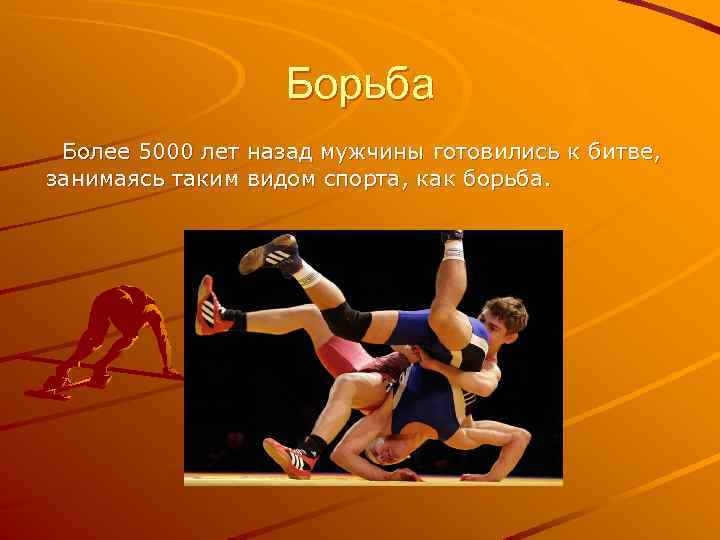 Борьба

Более 5000 лет назад мужчины готовились к битве, занимаясь таким видом спорта, как борьба.